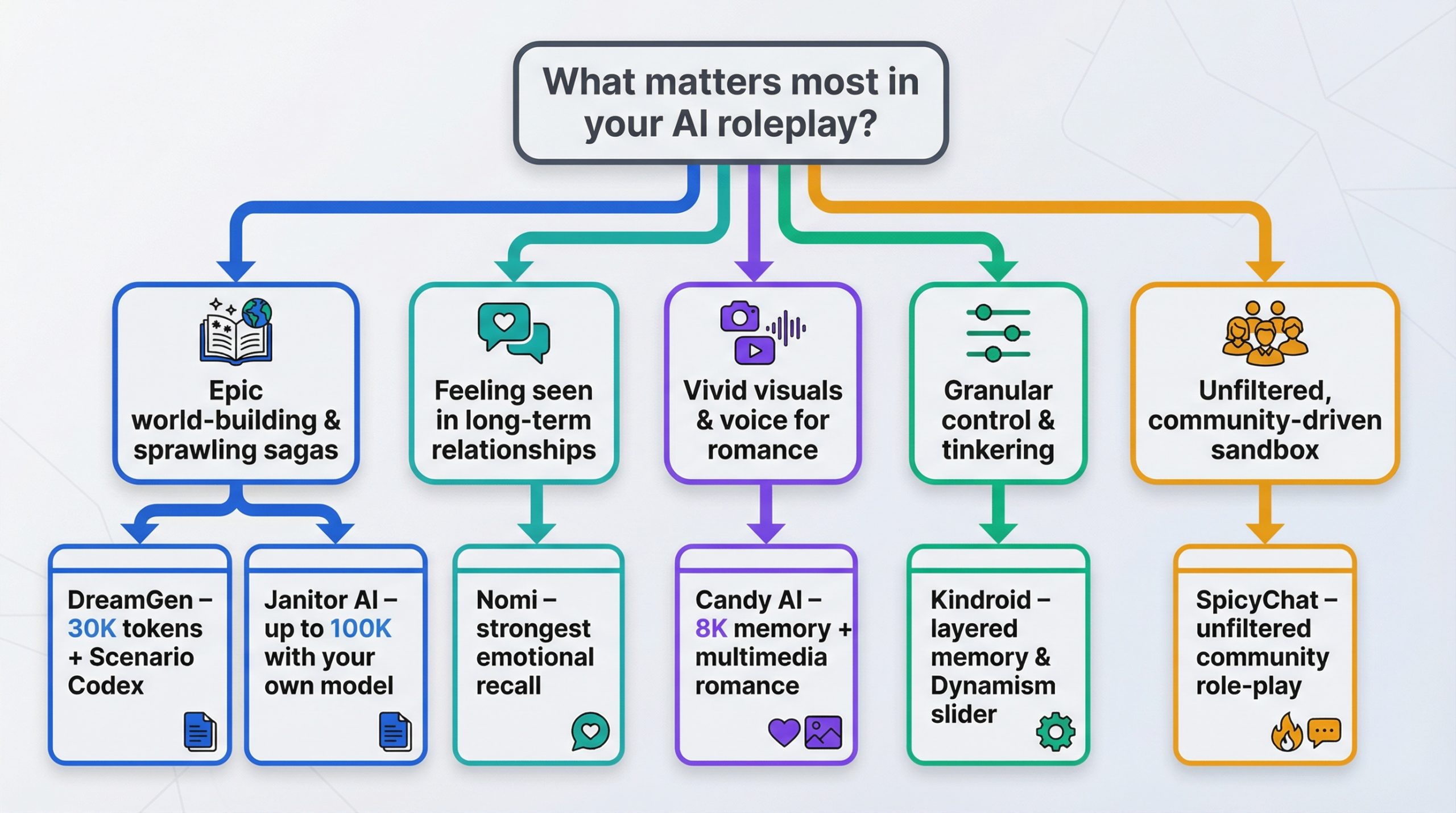 What matters most in your AI roleplay?

Epic world-building & sprawling sagas

Feeling seen in long-term relationships

Vivid visuals & voice for romance

Granular control & tinkering

Unfiltered, community-driven sandbox

DreamGen – 30K tokens + Scenario Codex

Janitor AI – up to 100K with your own model

Nomi – strongest emotional recall

Candy AI – 8K memory + multimedia romance

Kindroid – layered memory & Dynamism slider

SpicyChat – unfiltered community role-play